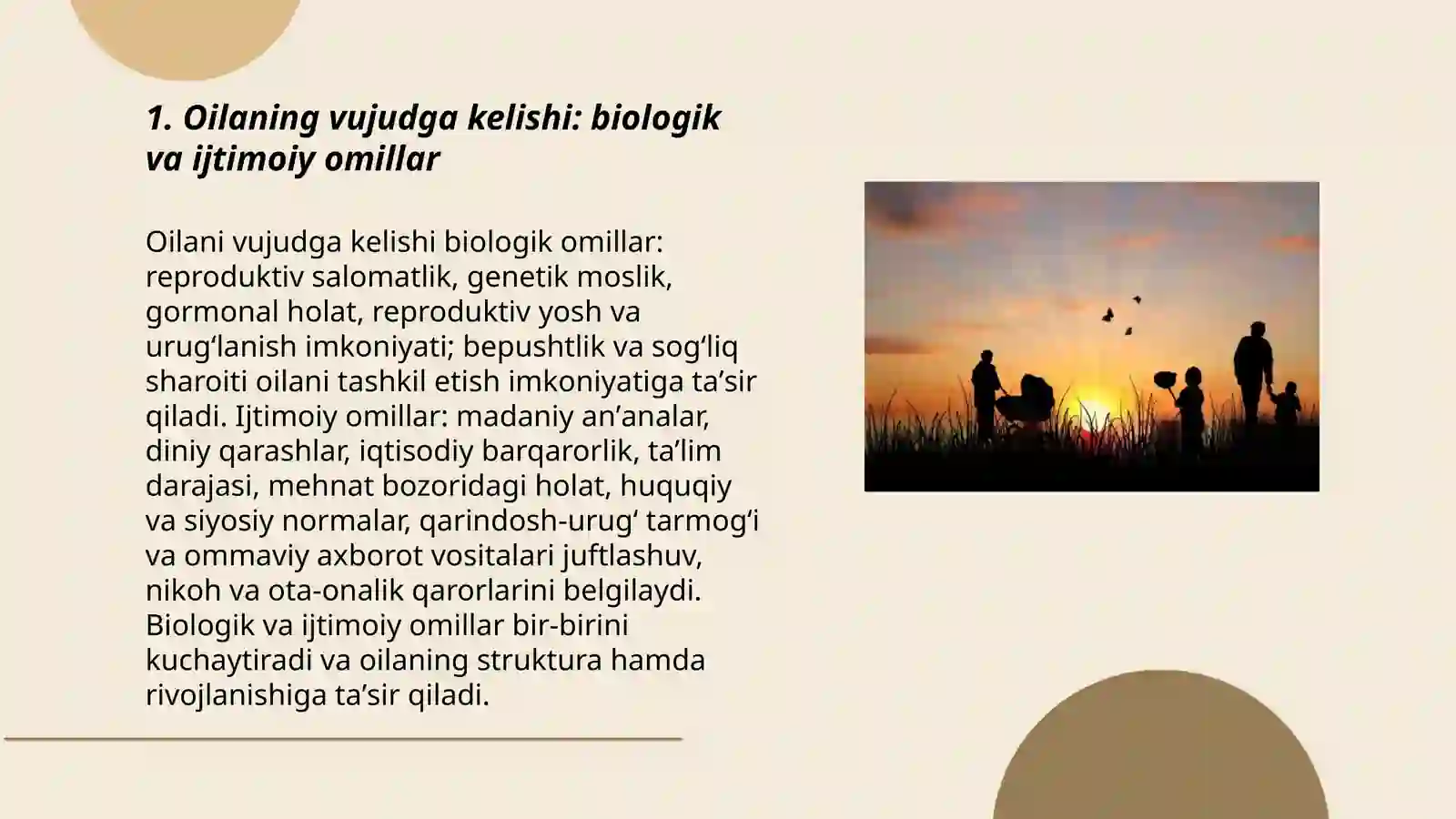 1. Oilaning vujudga kelishi: biologik va ijtimoiy omillar

Oilani vujudga kelishi biologik omillar: reproduktiv salomatlik, genetik moslik, gormonal holat, reproduktiv yosh va urug‘lanish imkoniyati; bepushtlik va sog‘liq sharoiti oilani tashkil etish imkoniyatiga ta’sir qiladi. Ijtimoiy omillar: madaniy an’analar, diniy qarashlar, iqtisodiy barqarorlik, ta’lim darajasi, mehnat bozoridagi holat, huquqiy va siyosiy normalar, qarindosh-urug‘ tarmog‘i va ommaviy axborot vositalari juftlashuv, nikoh va ota-onalik qarorlarini belgilaydi. Biologik va ijtimoiy omillar bir-birini kuchaytiradi va oilaning struktura hamda rivojlanishiga ta’sir qiladi.